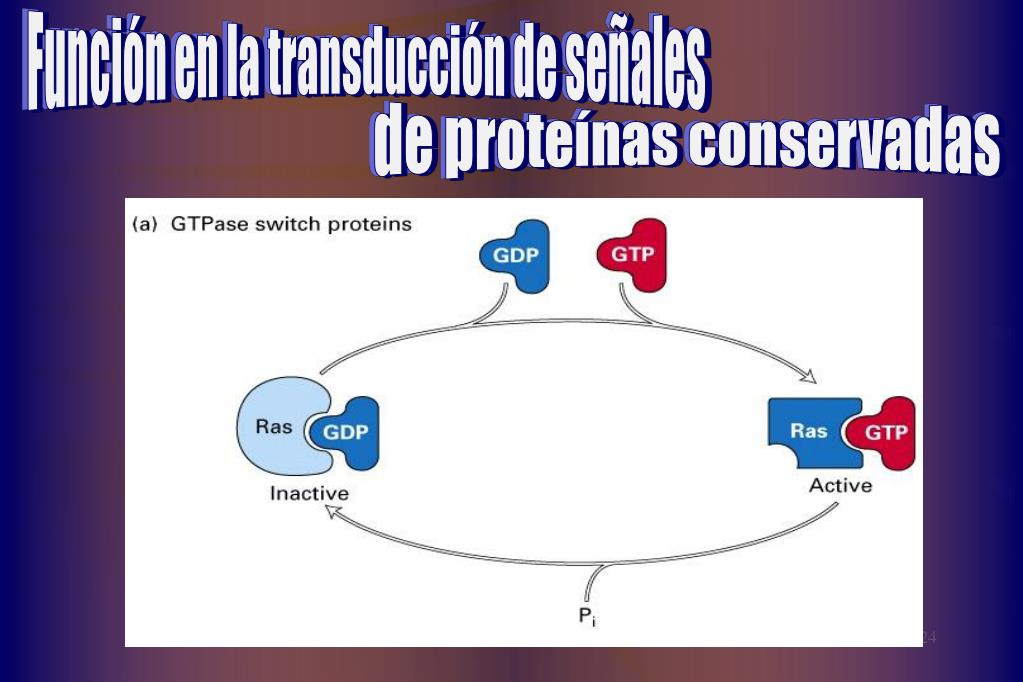 Función en la transducción de señales de proteínas conservadas

(a) GTPase switch proteins

GDP

GTP

Ras

GDP

Inactive

Ras

GTP

Active

$P_i$

24